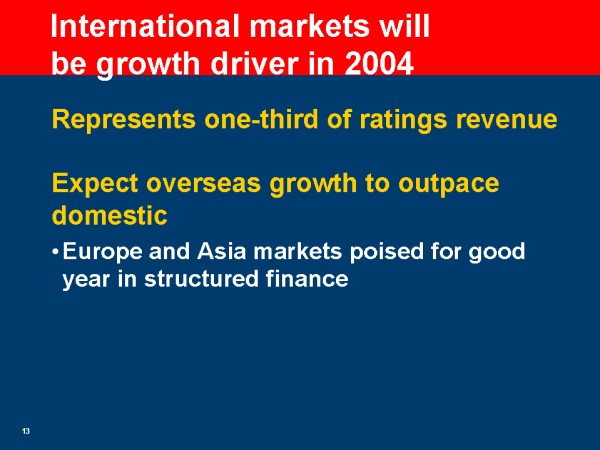 International markets will be growth driver in 2004

Represents one-third of ratings revenue

Expect overseas growth to outpace domestic

• Europe and Asia markets poised for good year in structured finance

13